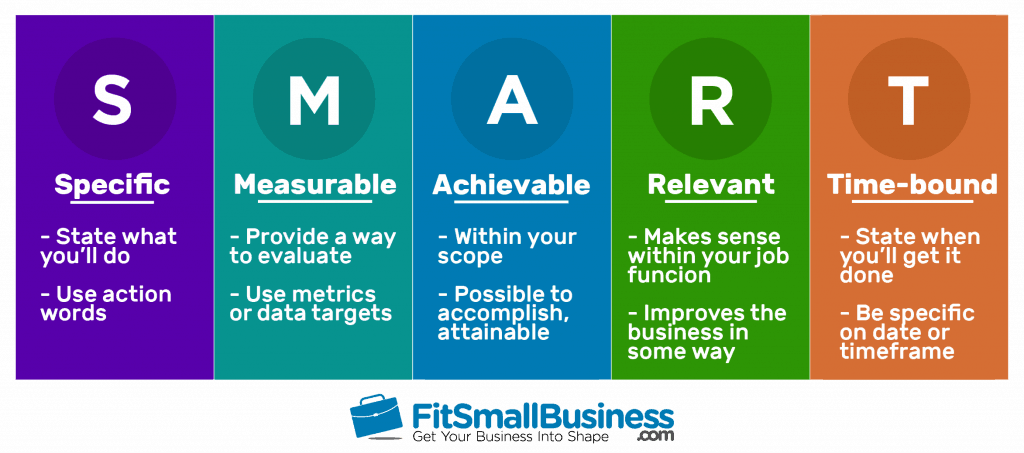 S

Specific

- State what you'll do

- Use action words

M

Measurable

- Provide a way to evaluate

- Use metrics or data targets

A

Achievable

- Within your scope

- Possible to accomplish, attainable

R

Relevant

- Makes sense within your job funcion

- Improves the business in some way

T

Time-bound

- State when you'll get it done

- Be specific on date or timeframe

FitSmallBusiness.com
Get Your Business Into Shape